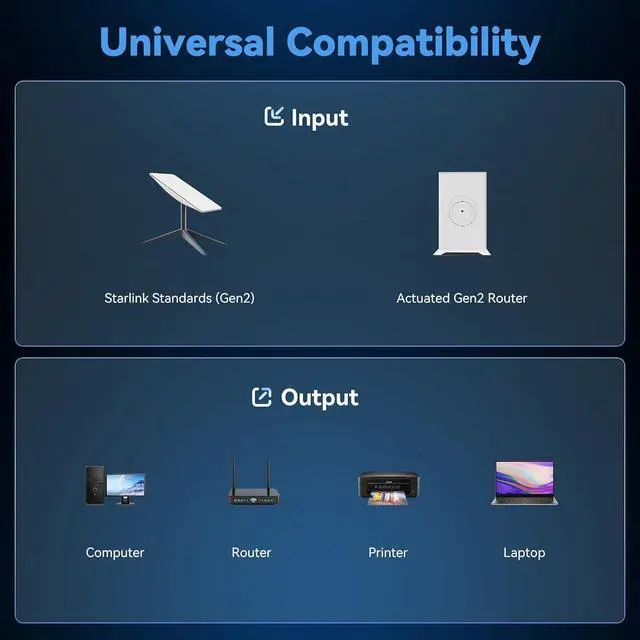 Universal Compatibility

Input

Starlink Standards (Gen2)

Actuated Gen2 Router

Output

Computer

Router

Printer

Laptop